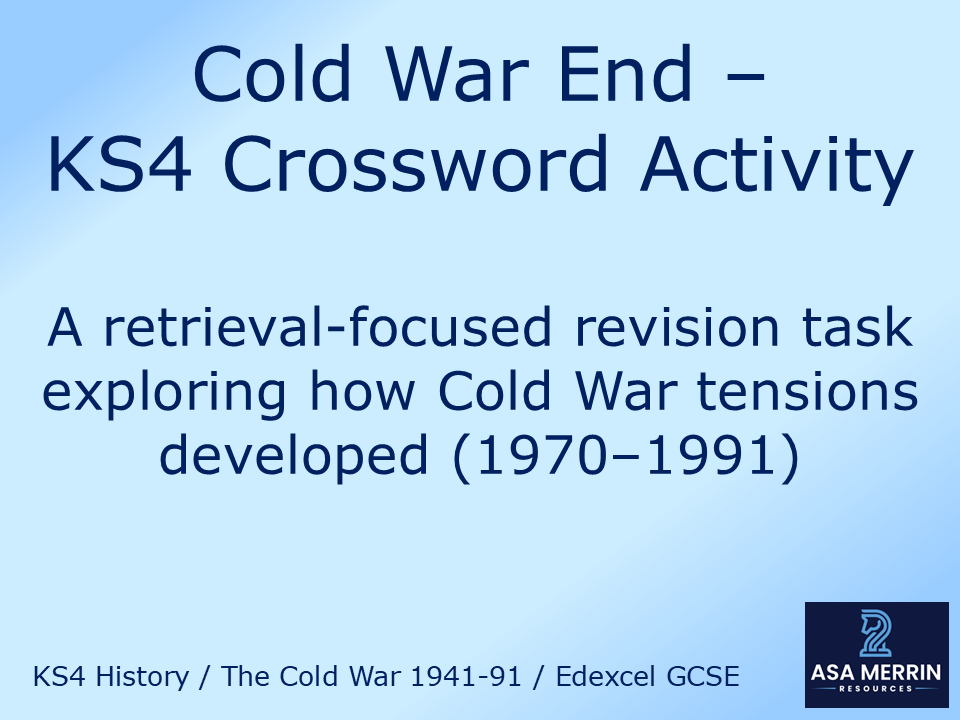 Cold War End – KS4 Crossword Activity

A retrieval-focused revision task exploring how Cold War tensions developed (1970–1991)

KS4 History / The Cold War 1941-91 / Edexcel GCSE

ASA MERRIN
RESOURCES